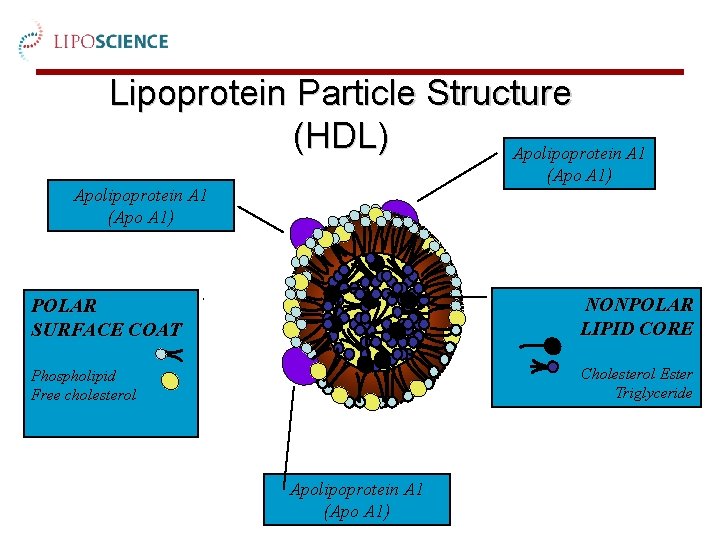 LIPOSCIENCE

Lipoprotein Particle Structure (HDL)

Apolipoprotein A1 (Apo A1)

Apolipoprotein A1 (Apo A1)

POLAR SURFACE COAT

Phospholipid
Free cholesterol

NONPOLAR LIPID CORE

Cholesterol Ester
Triglyceride

Apolipoprotein A1 (Apo A1)